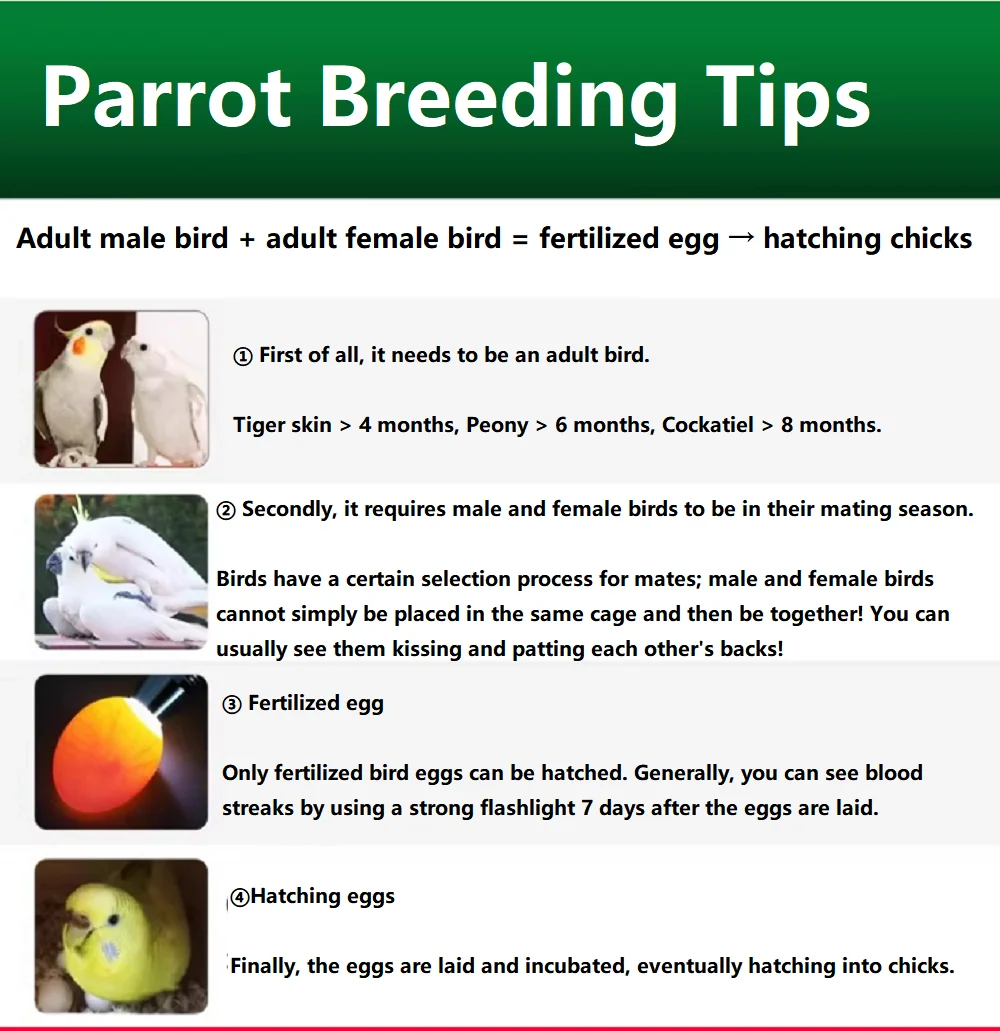 Parrot Breeding Tips

Adult male bird + adult female bird = fertilized egg → hatching chicks

① First of all, it needs to be an adult bird.

Tiger skin > 4 months, Peony > 6 months, Cockatiel > 8 months.

② Secondly, it requires male and female birds to be in their mating season.

Birds have a certain selection process for mates; male and female birds cannot simply be placed in the same cage and then be together! You can usually see them kissing and patting each other's backs!

③ Fertilized egg

Only fertilized bird eggs can be hatched. Generally, you can see blood streaks by using a strong flashlight 7 days after the eggs are laid.

④Hatching eggs

Finally, the eggs are laid and incubated, eventually hatching into chicks.